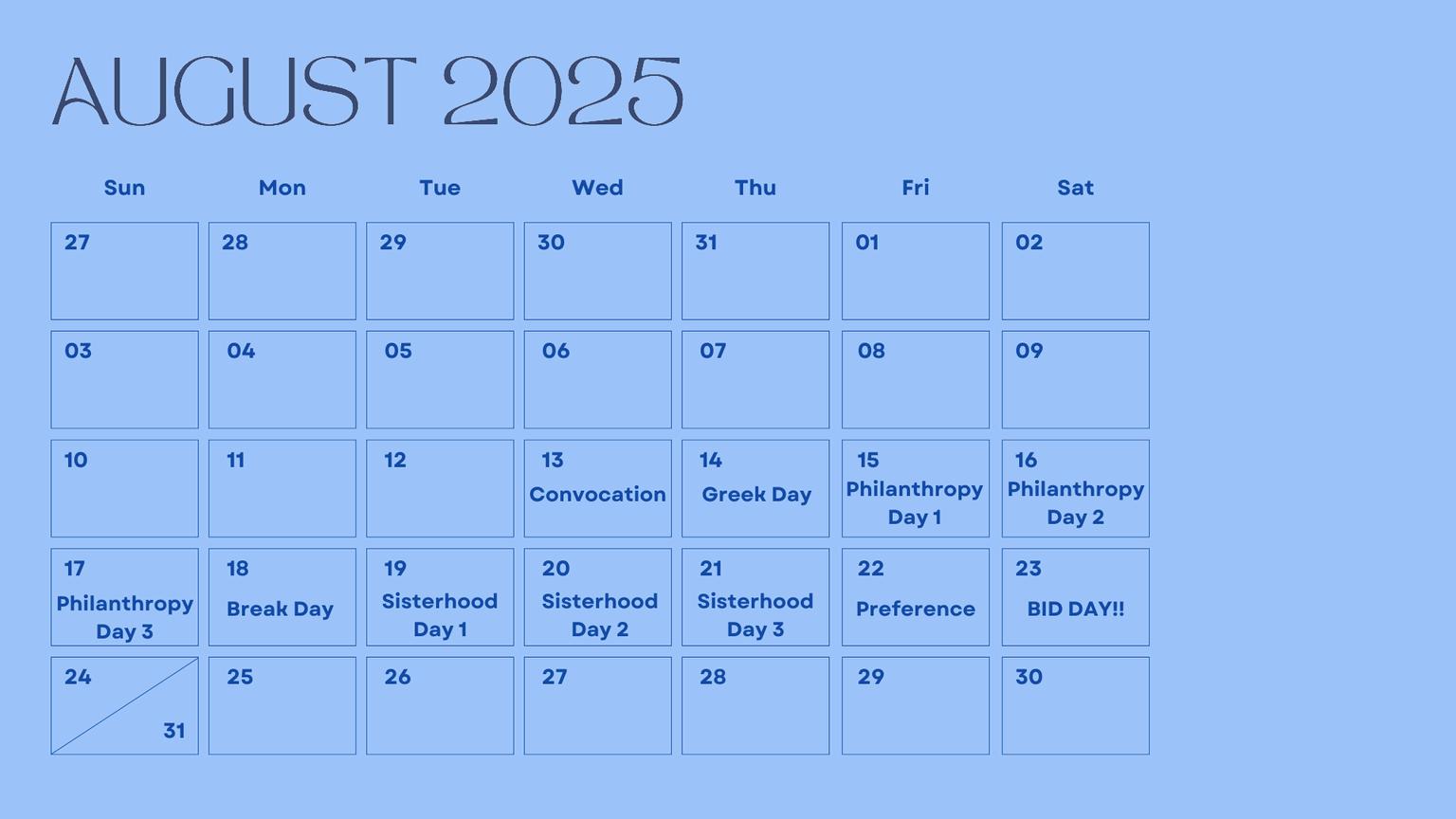 AUGUST 2025

| Sun | Mon | Tue | Wed | Thu | Fri | Sat |
|---|---|---|---|---|---|---|
| 27 | 28 | 29 | 30 | 31 | 01 | 02 |
| 03 | 04 | 05 | 06 | 07 | 08 | 09 |
| 10 | 11 | 12 | 13 Convocation | 14 Greek Day | 15 Philanthropy Day 1 | 16 Philanthropy Day 2 |
| 17 Philanthropy Day 3 | 18 Break Day | 19 Sisterhood Day 1 | 20 Sisterhood Day 2 | 21 Sisterhood Day 3 | 22 Preference | 23 BID DAY!! |
| 24 31 | 25 | 26 | 27 | 28 | 29 | 30 |